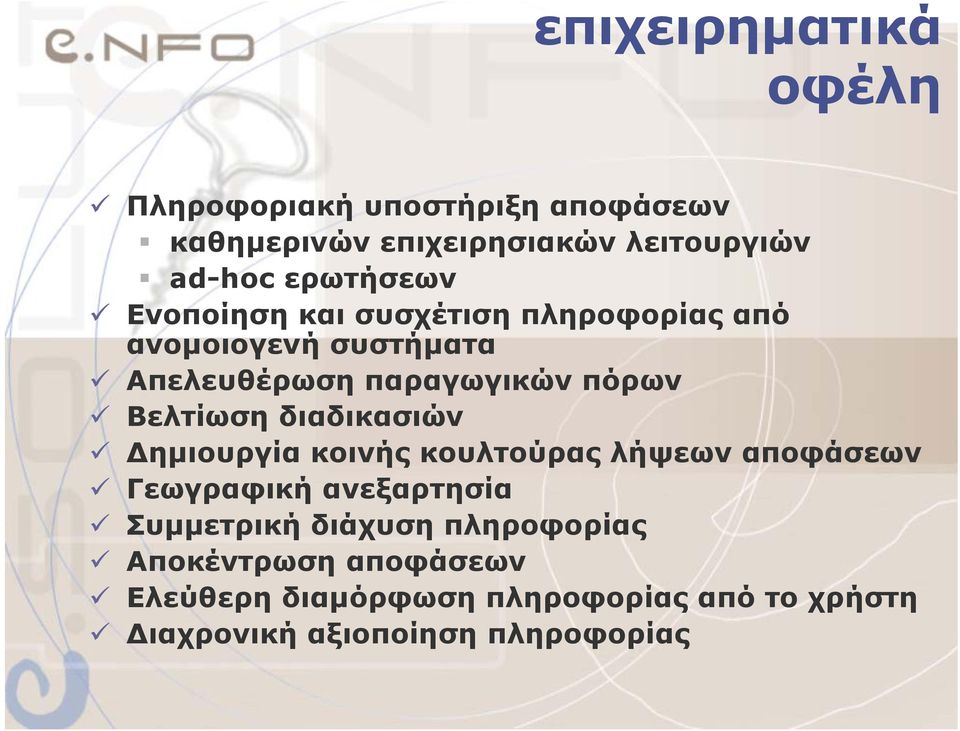 e.NFO

επιχειρηματικά οφέλη

✓ Πληροφοριακή υποστήριξη αποφάσεων
▪ καθημερινών επιχειρησιακών λειτουργιών
▪ ad-hoc ερωτήσεων
✓ Ενοποίηση και συσχέτιση πληροφορίας από ανομοιογενή συστήματα
✓ Απελευθέρωση παραγωγικών πόρων
✓ Βελτίωση διαδικασιών
✓ Δημιουργία κοινής κουλτούρας λήψεων αποφάσεων
✓ Γεωγραφική ανεξαρτησία
✓ Συμμετρική διάχυση πληροφορίας
✓ Αποκέντρωση αποφάσεων
✓ Ελεύθερη διαμόρφωση πληροφορίας από το χρήστη
✓ Διαχρονική αξιοποίηση πληροφορίας